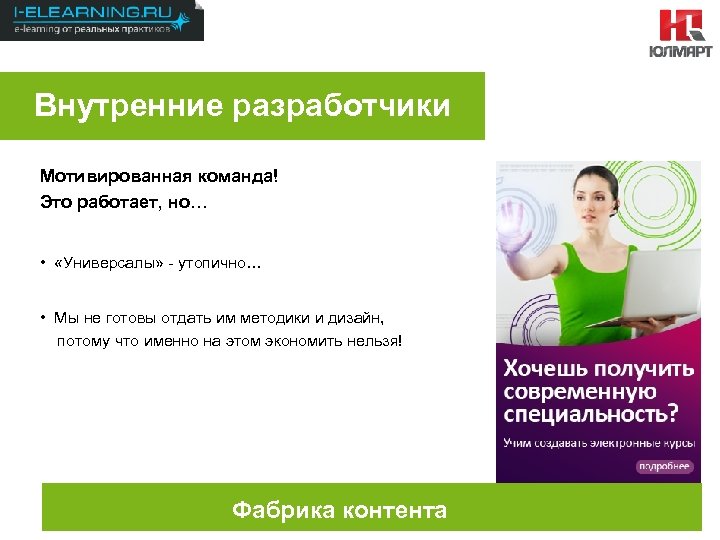 I-ELEARNING.RU
e-learning от реальных практиков

ЮЛМАРТ

Внутренние разработчики

Мотивированная команда!
Это работает, но…

• «Универсалы» - утопично…

• Мы не готовы отдать им методики и дизайн, потому что именно на этом экономить нельзя!

Хочешь получить современную специальность?
Учим создавать электронные курсы
подробнее

Фабрика контента